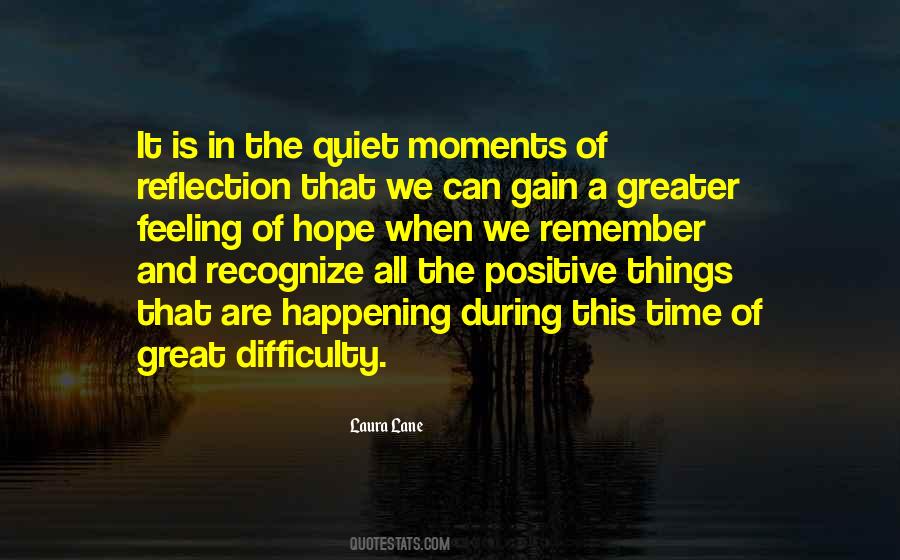 It is in the quiet moments of reflection that we can gain a greater feeling of hope when we remember and recognize all the positive things that are happening during this time of great difficulty.

Laura Lane

QUOTESTATS.COM